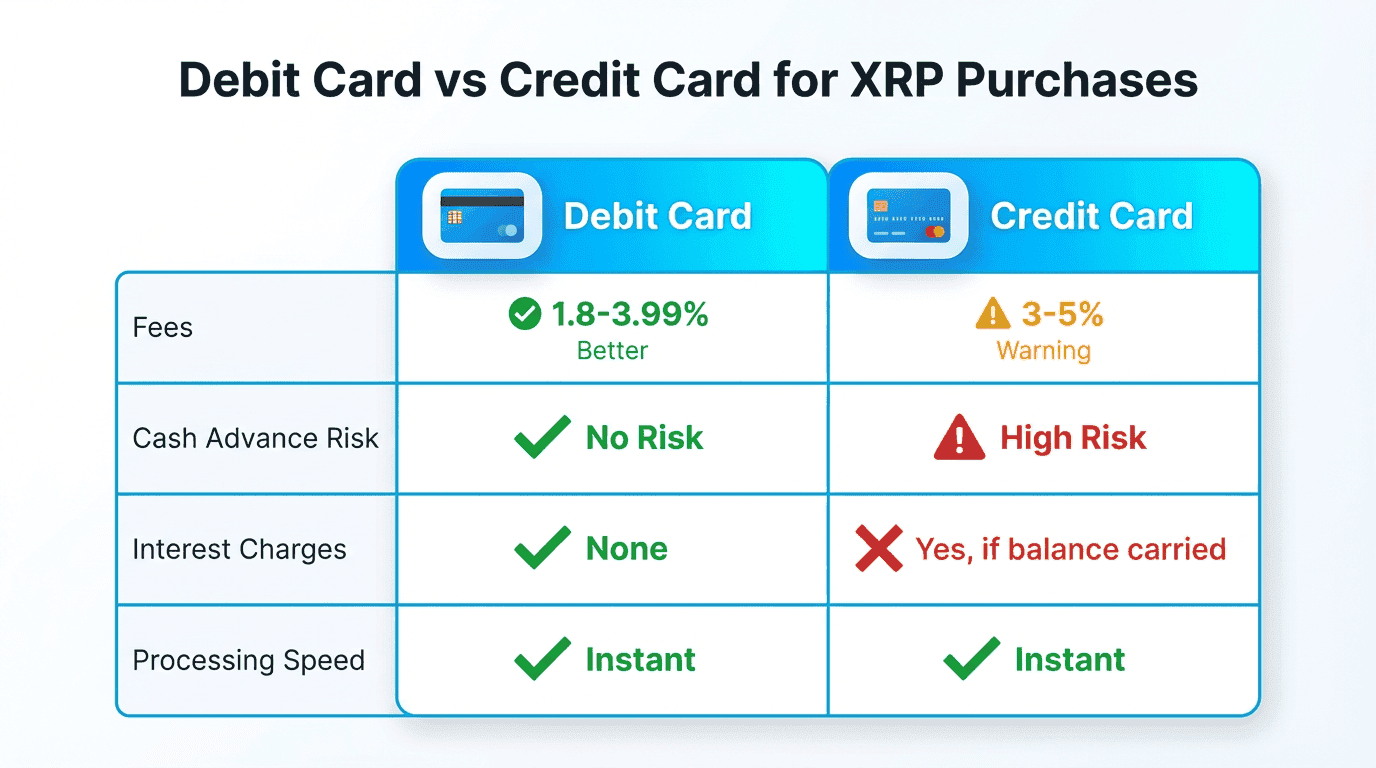 Debit Card vs Credit Card for XRP Purchases

| | Debit Card | Credit Card |
|---|---|---|
| Fees | 1.8-3.99% Better | 3-5% Warning |
| Cash Advance Risk | No Risk | High Risk |
| Interest Charges | None | Yes, if balance carried |
| Processing Speed | Instant | Instant |